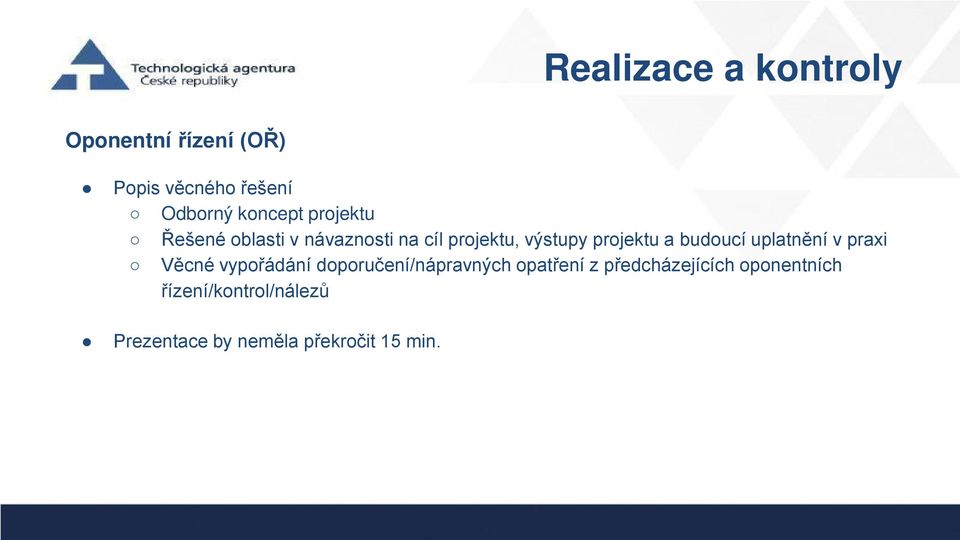 Technologická agentura
České republiky

Realizace a kontroly

Oponentní řízení (OŘ)

● Popis věcného řešení
○ Odborný koncept projektu
○ Řešené oblasti v návaznosti na cíl projektu, výstupy projektu a budoucí uplatnění v praxi
○ Věcné vypořádání doporučení/nápravných opatření z předcházejících oponentních řízení/kontrol/nálezů

● Prezentace by neměla překročit 15 min.